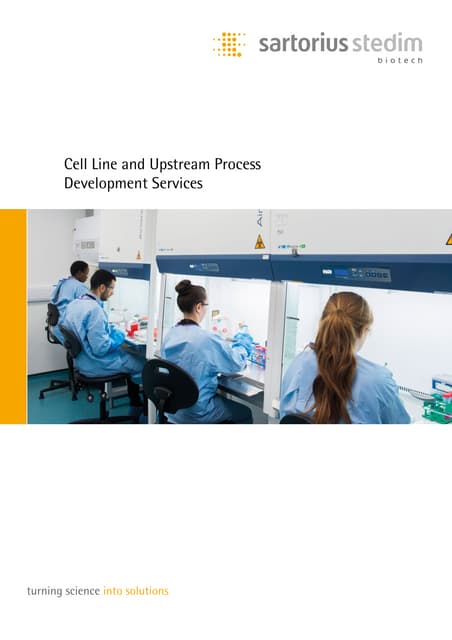 sartorius stedim
biotech

Cell Line and Upstream Process Development Services

turning science into solutions